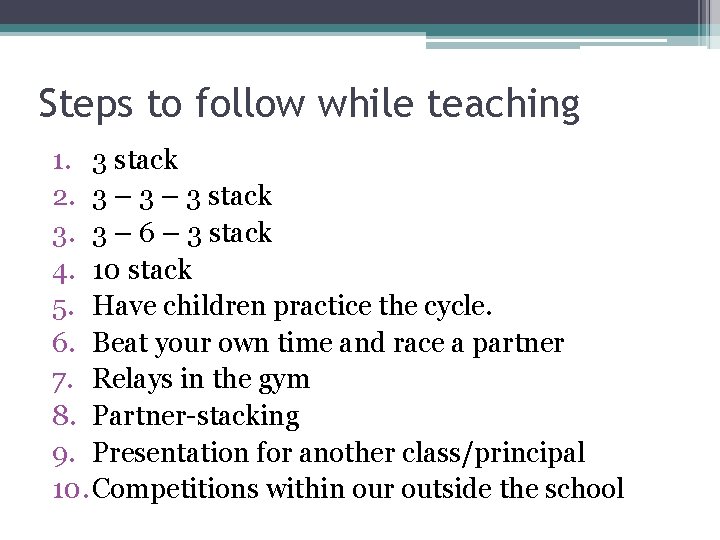 Steps to follow while teaching

1. 3 stack
2. 3 – 3 – 3 stack
3. 3 – 6 – 3 stack
4. 10 stack
5. Have children practice the cycle.
6. Beat your own time and race a partner
7. Relays in the gym
8. Partner-stacking
9. Presentation for another class/principal
10. Competitions within our outside the school